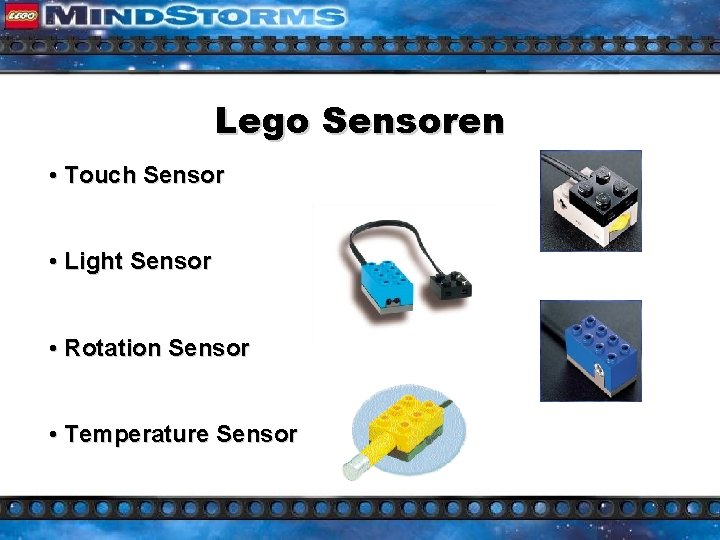 LEGO MINDSTORMS

Lego Sensoren

• Touch Sensor

• Light Sensor

• Rotation Sensor

• Temperature Sensor